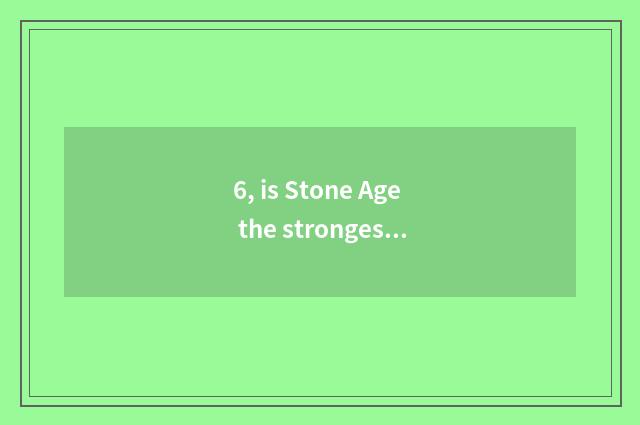 6, is Stone Age the stronges...